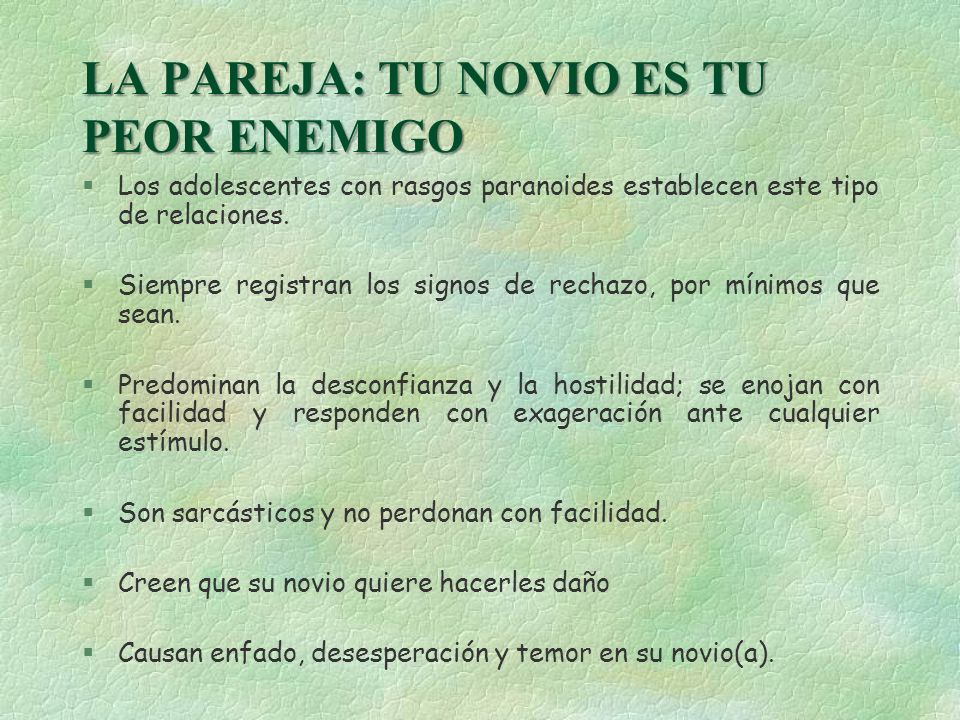 LA PAREJA: TU NOVIO ES TU PEOR ENEMIGO

§ Los adolescentes con rasgos paranoides establecen este tipo de relaciones.

§ Siempre registran los signos de rechazo, por mínimos que sean.

§ Predominan la desconfianza y la hostilidad; se enojan con facilidad y responden con exageración ante cualquier estímulo.

§ Son sarcásticos y no perdonan con facilidad.

§ Creen que su novio quiere hacerles daño

§ Causan enfado, desesperación y temor en su novio(a).